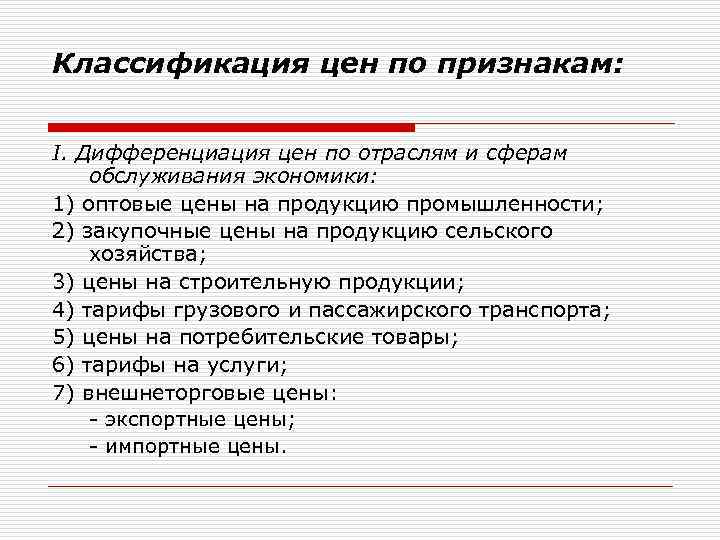 Классификация цен по признакам:

I. Дифференциация цен по отраслям и сферам обслуживания экономики:

1) оптовые цены на продукцию промышленности;

2) закупочные цены на продукцию сельского хозяйства;

3) цены на строительную продукции;

4) тарифы грузового и пассажирского транспорта;

5) цены на потребительские товары;

6) тарифы на услуги;

7) внешнеторговые цены:

- экспортные цены;

- импортные цены.